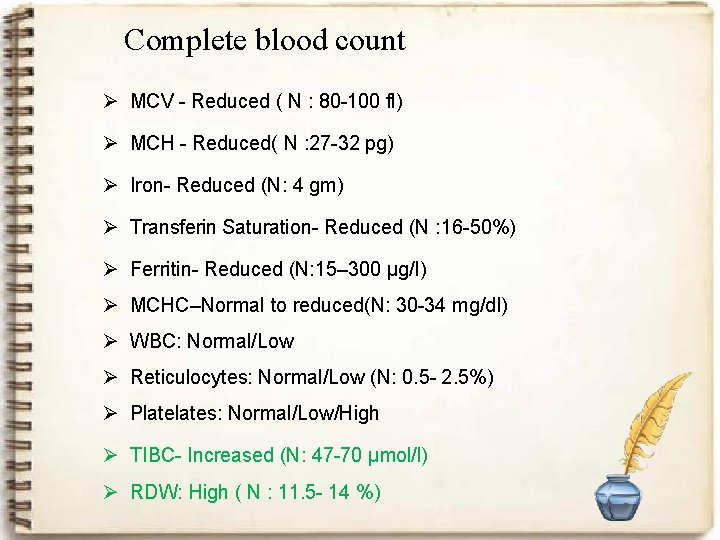 Complete blood count

➢ MCV - Reduced ( N : 80-100 fl)

➢ MCH - Reduced( N :27-32 pg)

➢ Iron- Reduced (N: 4 gm)

➢ Transferin Saturation- Reduced (N :16-50%)

➢ Ferritin- Reduced (N:15–300 µg/l)

➢ MCHC–Normal to reduced(N: 30-34 mg/dl)

➢ WBC: Normal/Low

➢ Reticulocytes: Normal/Low (N: 0.5- 2.5%)

➢ Platelates: Normal/Low/High

➢ TIBC- Increased (N: 47-70 µmol/l)

➢ RDW: High ( N : 11.5- 14 %)